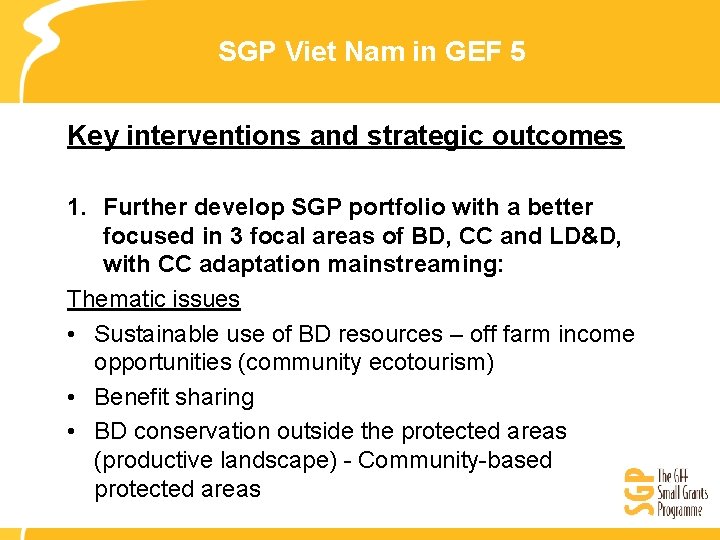 SGP Viet Nam in GEF 5

Key interventions and strategic outcomes

1. Further develop SGP portfolio with a better focused in 3 focal areas of BD, CC and LD&D, with CC adaptation mainstreaming:

Thematic issues

• Sustainable use of BD resources – off farm income opportunities (community ecotourism)
• Benefit sharing
• BD conservation outside the protected areas (productive landscape) - Community-based protected areas

SGP The GEF Small Grants Programme